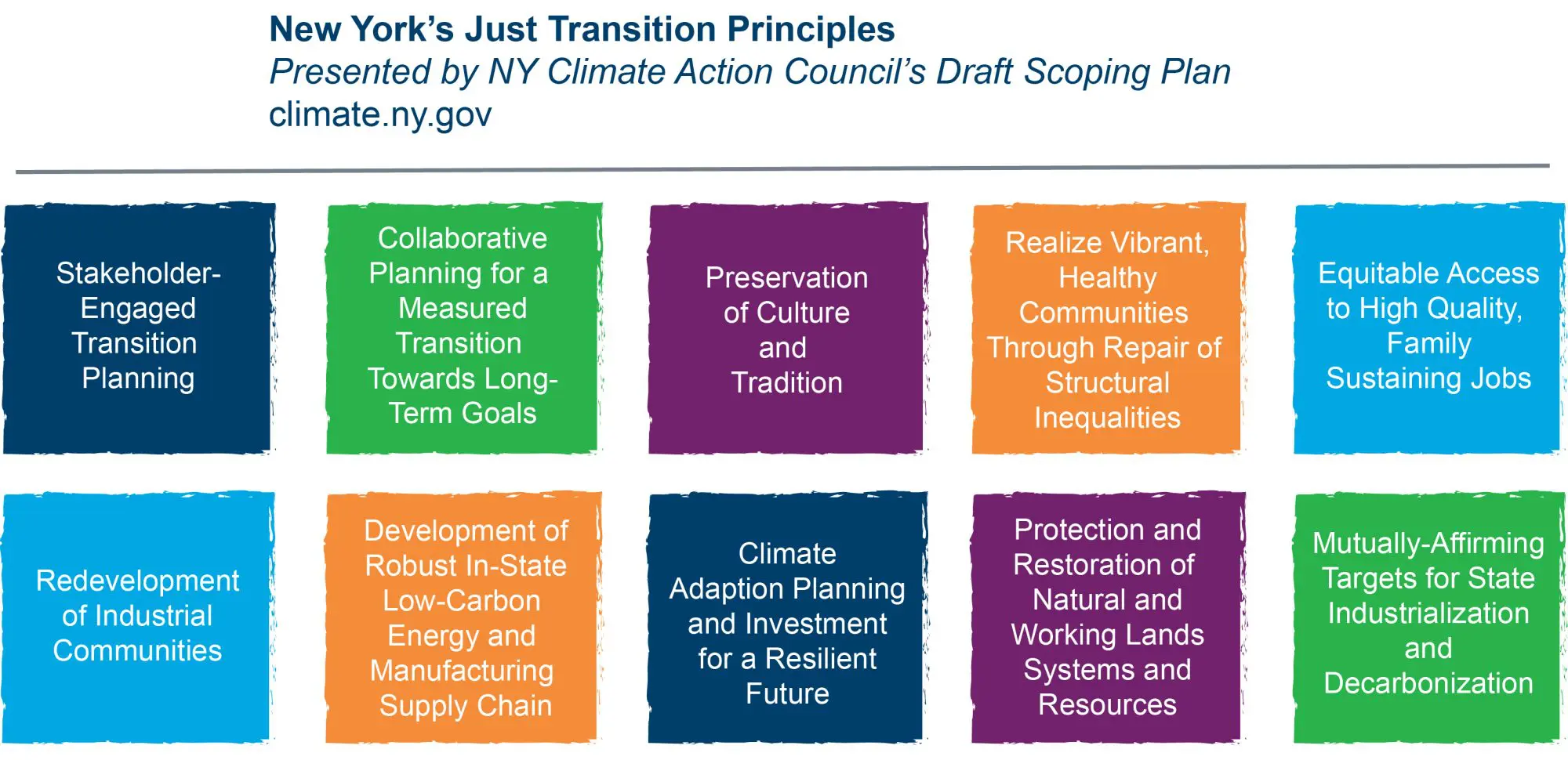 New York's Just Transition Principles
Presented by NY Climate Action Council's Draft Scoping Plan
climate.ny.gov

Stakeholder-Engaged Transition Planning

Collaborative Planning for a Measured Transition Towards Long-Term Goals

Preservation of Culture and Tradition

Realize Vibrant, Healthy Communities Through Repair of Structural Inequalities

Equitable Access to High Quality, Family Sustaining Jobs

Redevelopment of Industrial Communities

Development of Robust In-State Low-Carbon Energy and Manufacturing Supply Chain

Climate Adaption Planning and Investment for a Resilient Future

Protection and Restoration of Natural and Working Lands Systems and Resources

Mutually-Affirming Targets for State Industrialization and Decarbonization